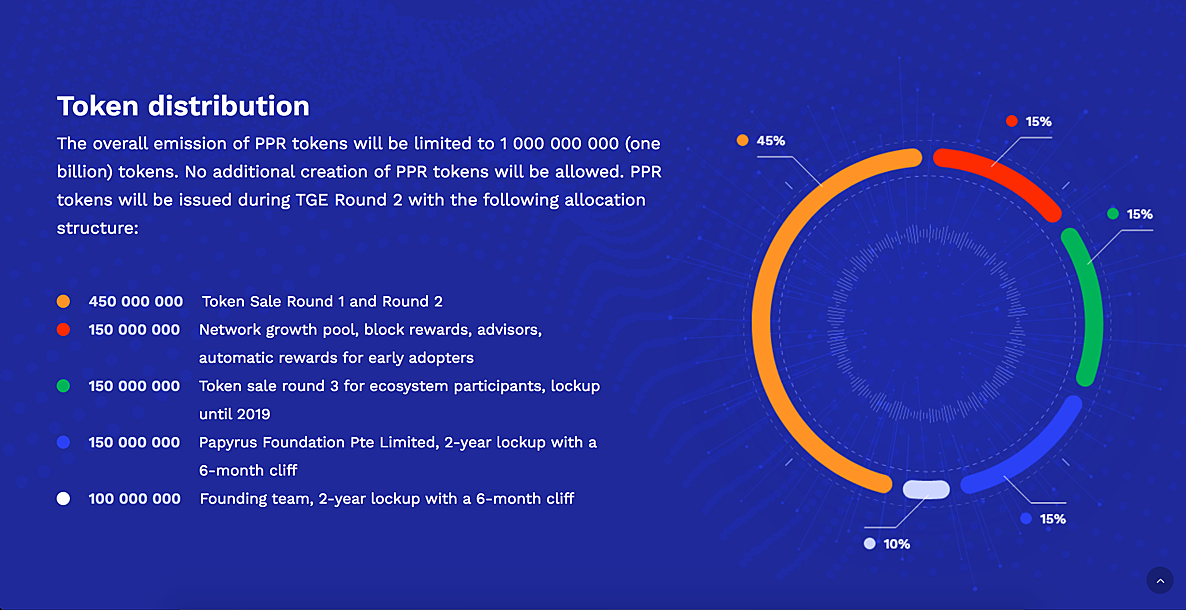 Token distribution

The overall emission of PPR tokens will be limited to 1 000 000 000 (one billion) tokens. No additional creation of PPR tokens will be allowed. PPR tokens will be issued during TGE Round 2 with the following allocation structure:

450 000 000 Token Sale Round 1 and Round 2
150 000 000 Network growth pool, block rewards, advisors, automatic rewards for early adopters
150 000 000 Token sale round 3 for ecosystem participants, lockup until 2019
150 000 000 Papyrus Foundation Pte Limited, 2-year lockup with a 6-month cliff
100 000 000 Founding team, 2-year lockup with a 6-month cliff

45%
15%
15%
15%
10%